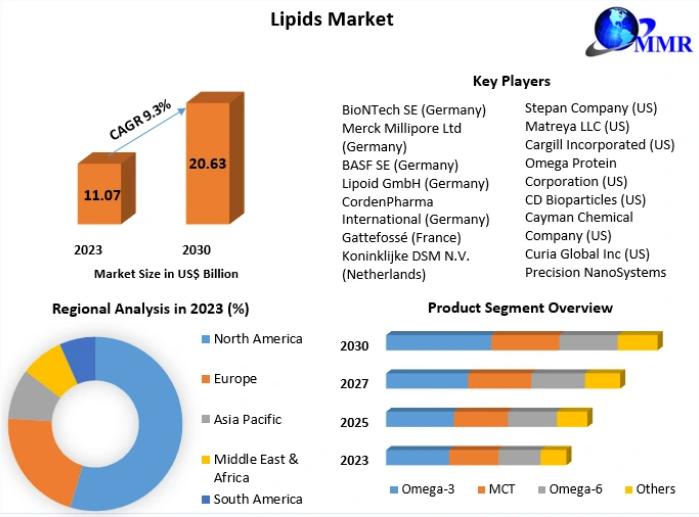 Lipids Market

MMR

CAGR 9.3%

11.07

20.63

2023

2030

Market Size in US$ Billion

Key Players

BioNTech SE (Germany)
Merck Millipore Ltd (Germany)
BASF SE (Germany)
Lipoid GmbH (Germany)
CordenPharma International (Germany)
Gattefossé (France)
Koninklijke DSM N.V. (Netherlands)

Stepan Company (US)
Matreya LLC (US)
Cargill Incorporated (US)
Omega Protein Corporation (US)
CD Bioparticles (US)
Cayman Chemical Company (US)
Curia Global Inc (US)
Precision NanoSystems

Regional Analysis in 2023 (%)

North America
Europe
Asia Pacific
Middle East & Africa
South America

Product Segment Overview

2030
2027
2025
2023

Omega-3 MCT Omega-6 Others